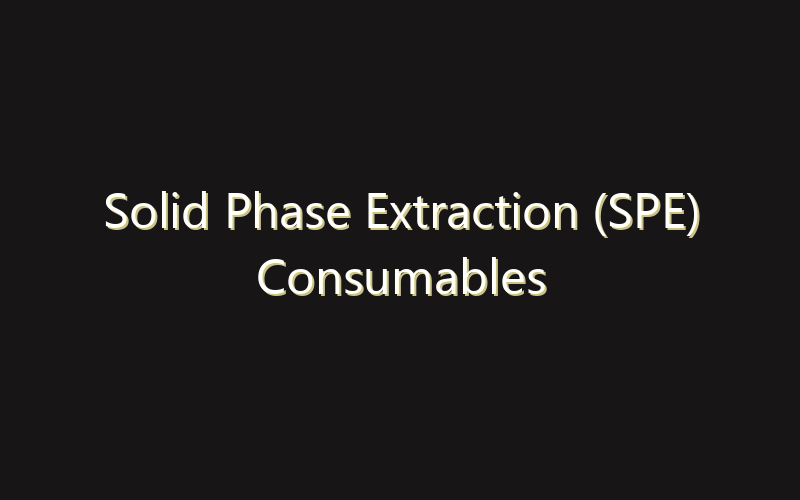 Solid Phase Extraction (SPE)
Consumables